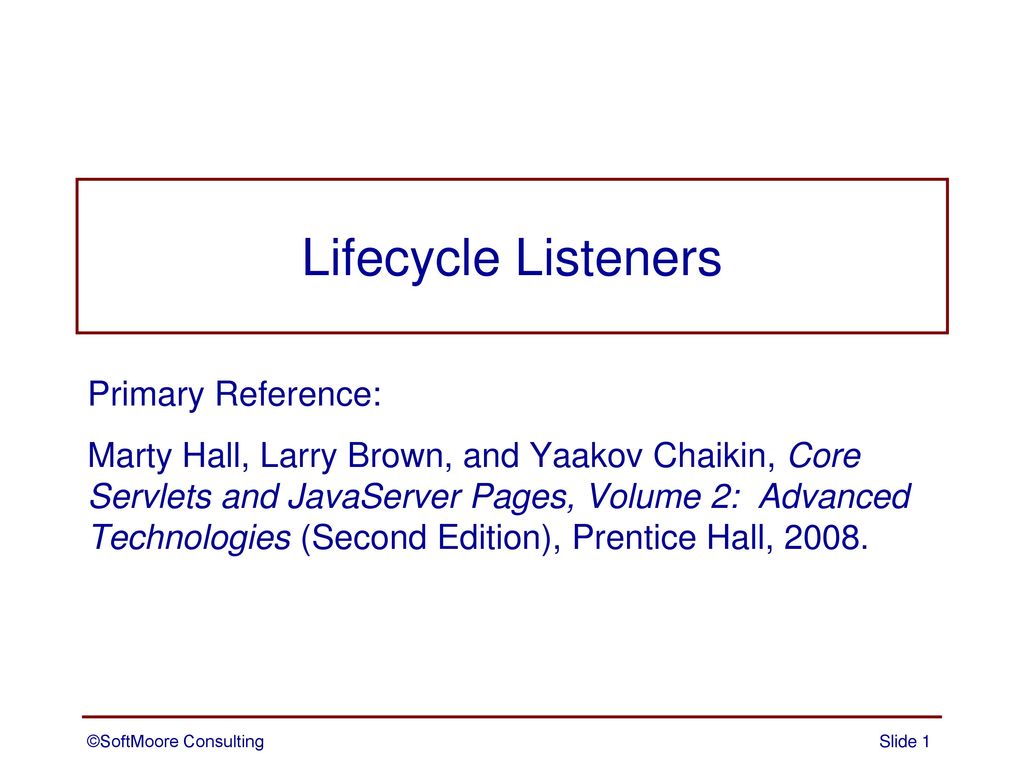 Lifecycle Listeners

Primary Reference:

Marty Hall, Larry Brown, and Yaakov Chaikin, Core Servlets and JavaServer Pages, Volume 2: Advanced Technologies (Second Edition), Prentice Hall, 2008.

©SoftMoore Consulting

Slide 1